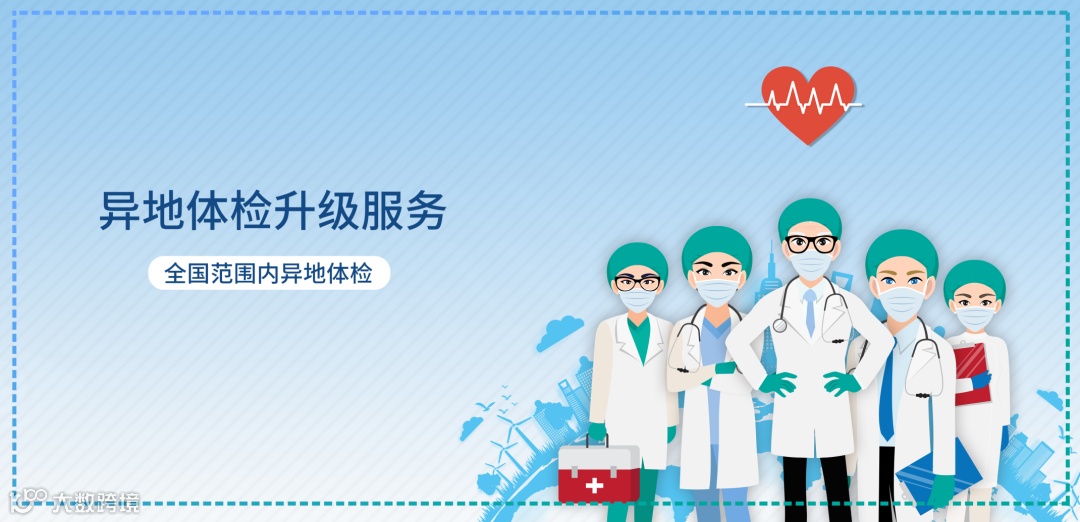 异地体检升级服务

全国范围内异地体检

大数跨境